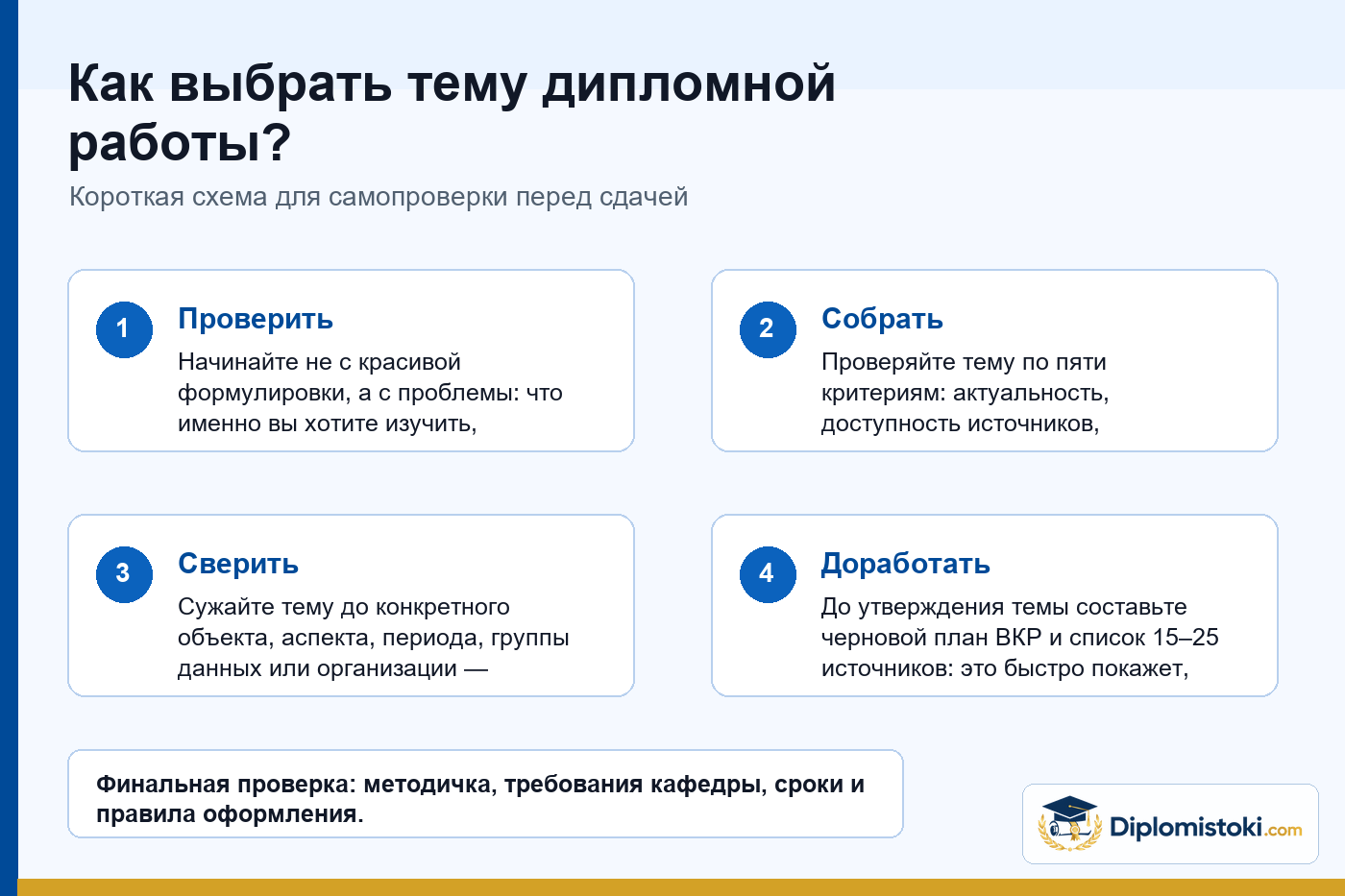 Как выбрать тему дипломной работы?

Короткая схема для самопроверки перед сдачей

1

Проверить

Начинайте не с красивой формулировки, а с проблемы: что именно вы хотите изучить,

2

Собрать

Проверяйте тему по пяти критериям: актуальность, доступность источников,

3

Сверить

Сужайте тему до конкретного объекта, аспекта, периода, группы данных или организации —

4

Доработать

До утверждения темы составьте черновой план ВКР и список 15–25 источников: это быстро покажет,

Финальная проверка: методичка, требования кафедры, сроки и правила оформления.

Diplomistoki.com